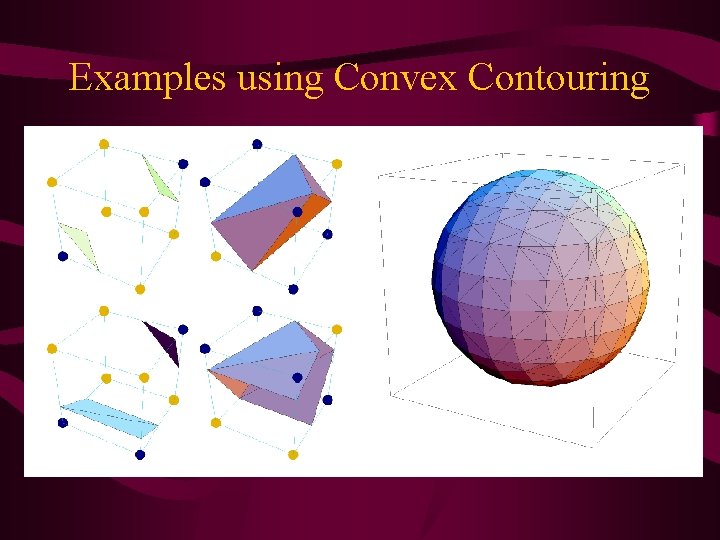 Examples using Convex Contouring